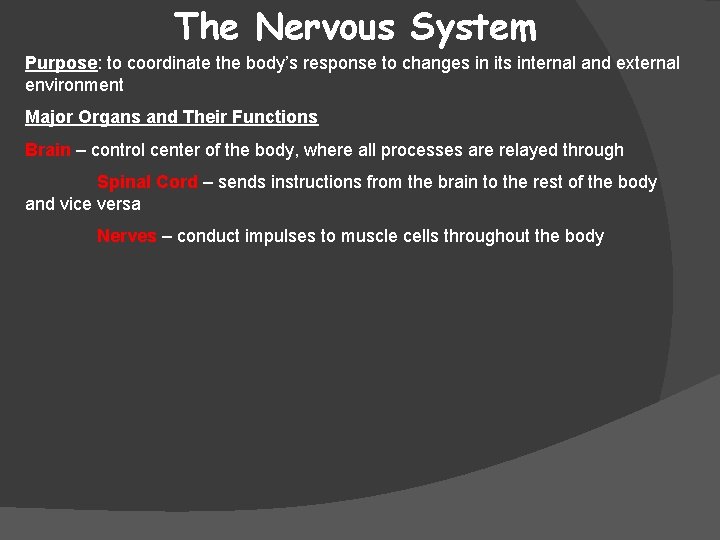 The Nervous System

Purpose: to coordinate the body's response to changes in its internal and external environment

Major Organs and Their Functions

Brain – control center of the body, where all processes are relayed through

Spinal Cord – sends instructions from the brain to the rest of the body and vice versa

Nerves – conduct impulses to muscle cells throughout the body